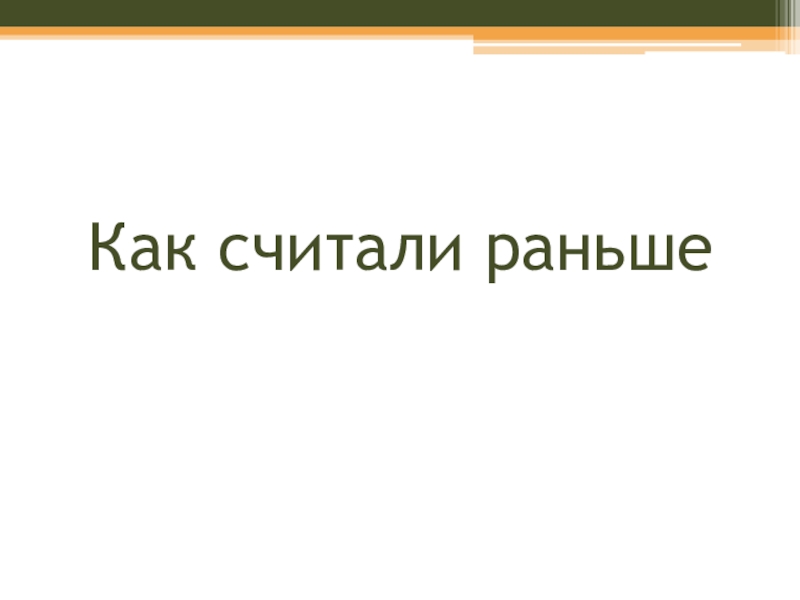 Как считали раньше